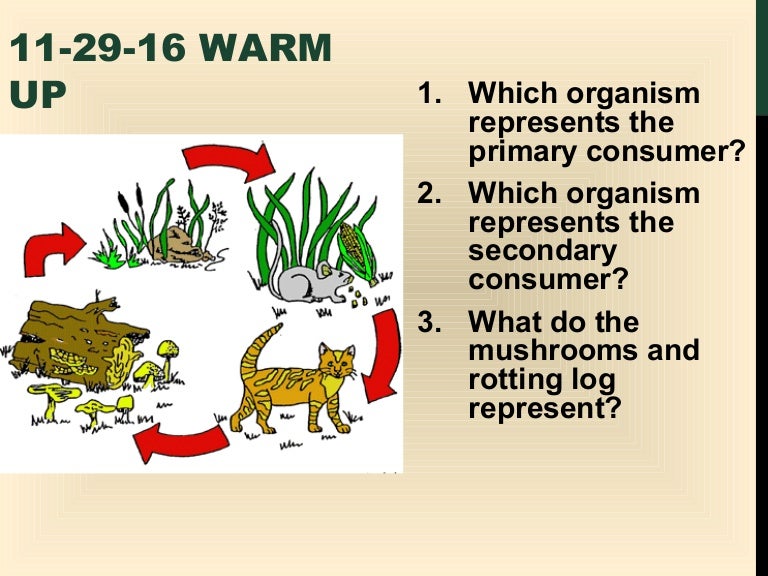 11-29-16 WARM UP

1. Which organism represents the primary consumer?
2. Which organism represents the secondary consumer?
3. What do the mushrooms and rotting log represent?